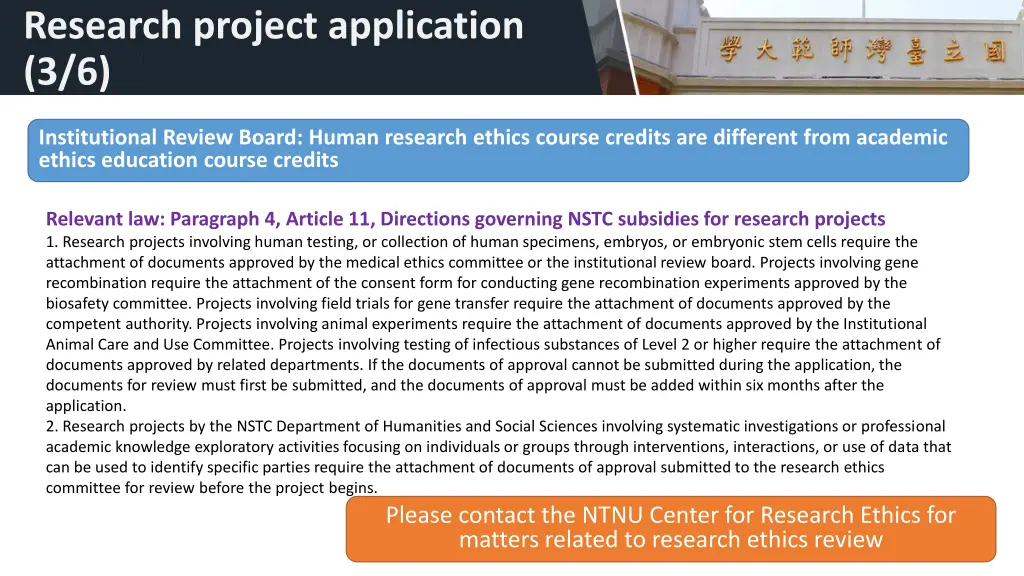 Research project application (3/6)

學大範師灣臺立國

Institutional Review Board: Human research ethics course credits are different from academic ethics education course credits

Relevant law: Paragraph 4, Article 11, Directions governing NSTC subsidies for research projects
1. Research projects involving human testing, or collection of human specimens, embryos, or embryonic stem cells require the attachment of documents approved by the medical ethics committee or the institutional review board. Projects involving gene recombination require the attachment of the consent form for conducting gene recombination experiments approved by the biosafety committee. Projects involving field trials for gene transfer require the attachment of documents approved by the competent authority. Projects involving animal experiments require the attachment of documents approved by the Institutional Animal Care and Use Committee. Projects involving testing of infectious substances of Level 2 or higher require the attachment of documents approved by related departments. If the documents of approval cannot be submitted during the application, the documents for review must first be submitted, and the documents of approval must be added within six months after the application.
2. Research projects by the NSTC Department of Humanities and Social Sciences involving systematic investigations or professional academic knowledge exploratory activities focusing on individuals or groups through interventions, interactions, or use of data that can be used to identify specific parties require the attachment of documents of approval submitted to the research ethics committee for review before the project begins.

Please contact the NTNU Center for Research Ethics for matters related to research ethics review